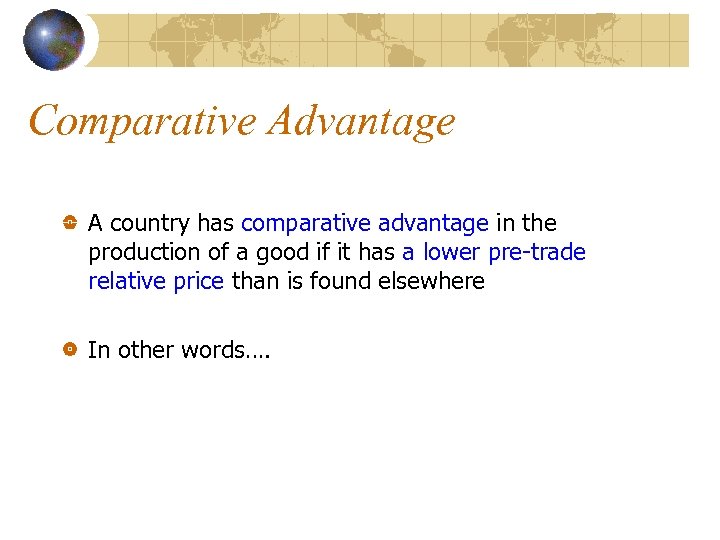 Comparative Advantage

A country has comparative advantage in the production of a good if it has a lower pre-trade relative price than is found elsewhere

In other words….